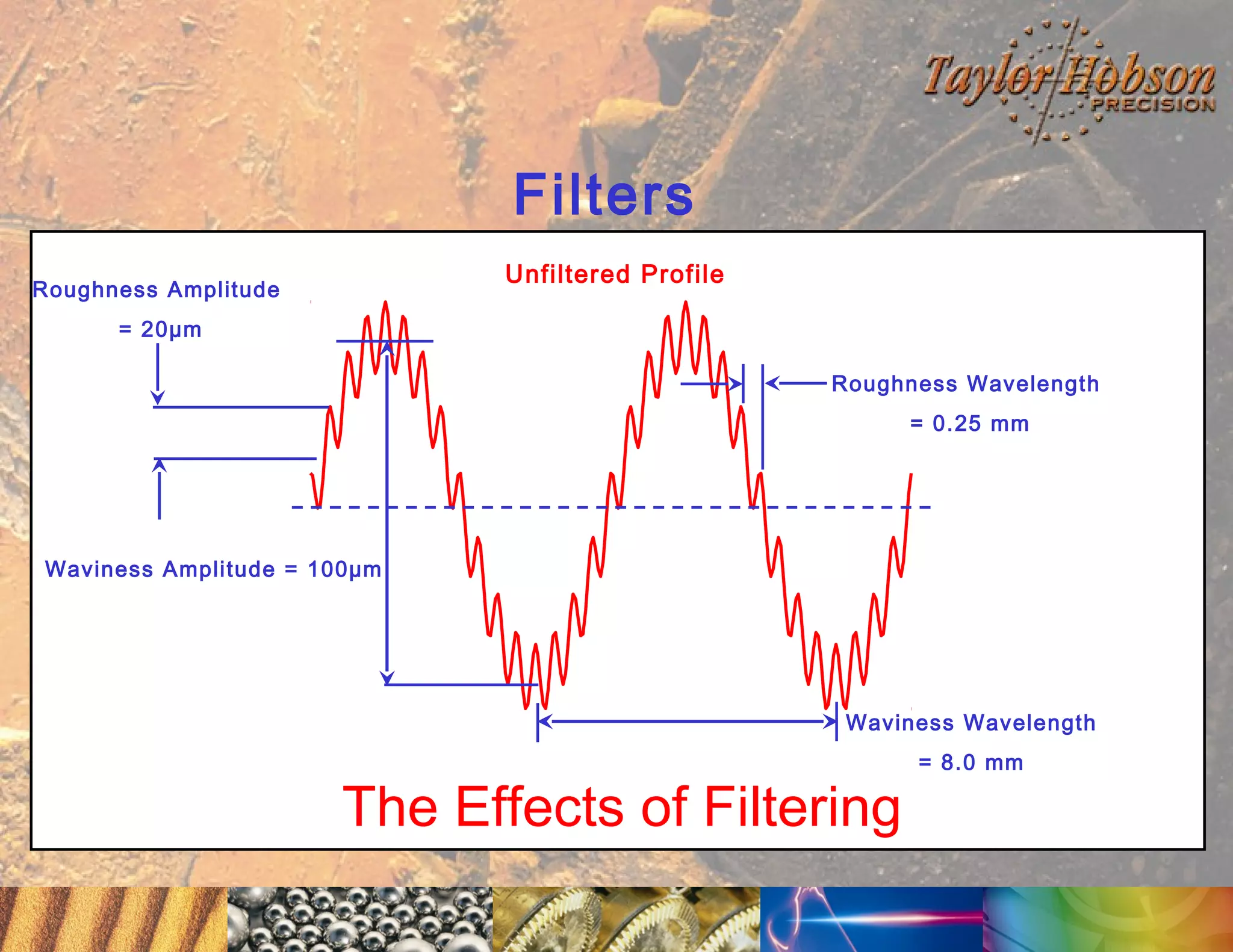 Taylor Hobson PRECISION

Filters

Unfiltered Profile

Roughness Amplitude
= 20µm

Roughness Wavelength
= 0.25 mm

Waviness Amplitude = 100µm

Waviness Wavelength
= 8.0 mm

The Effects of Filtering